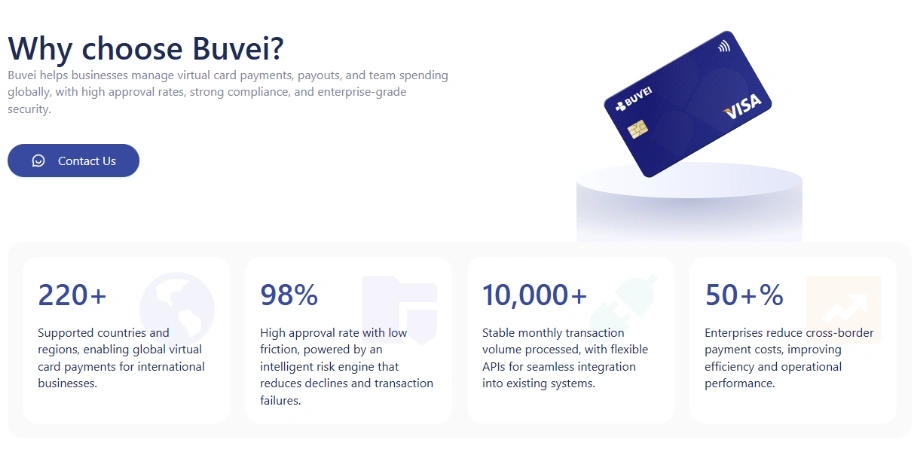 Why choose Buvei?

Buvei helps businesses manage virtual card payments, payouts, and team spending globally, with high approval rates, strong compliance, and enterprise-grade security.

Contact Us

BUVEI

VISA

220+

Supported countries and regions, enabling global virtual card payments for international businesses.

98%

High approval rate with low friction, powered by an intelligent risk engine that reduces declines and transaction failures.

10,000+

Stable monthly transaction volume processed, with flexible APIs for seamless integration into existing systems.

50+%

Enterprises reduce cross-border payment costs, improving efficiency and operational performance.